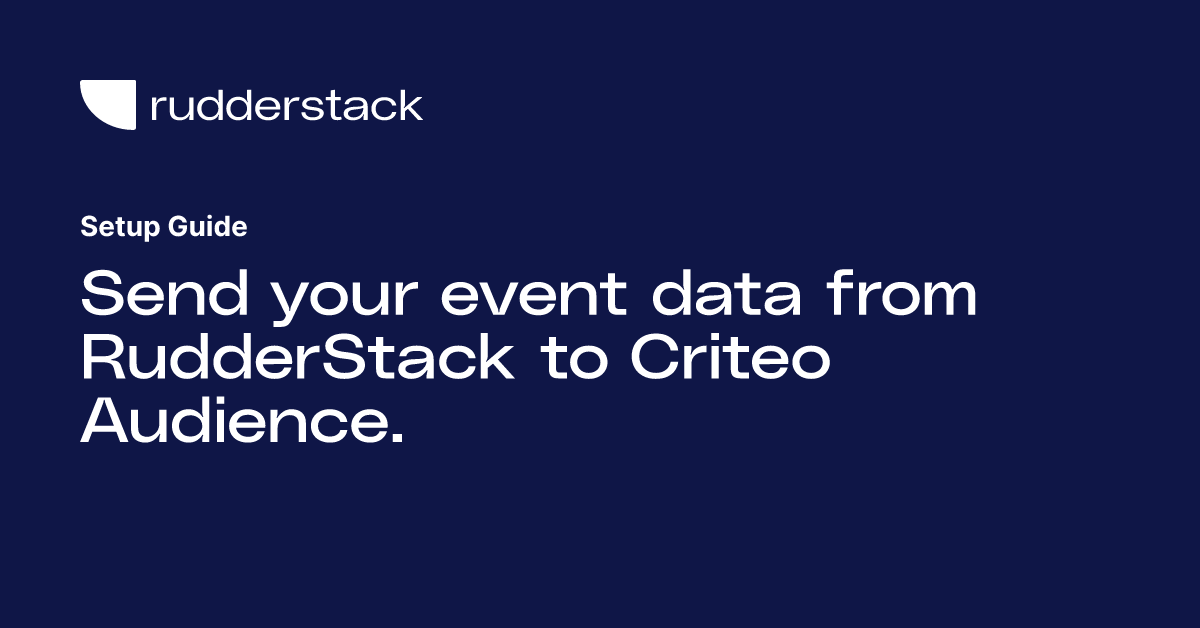 rudderstack

Setup Guide

Send your event data from RudderStack to Criteo Audience.